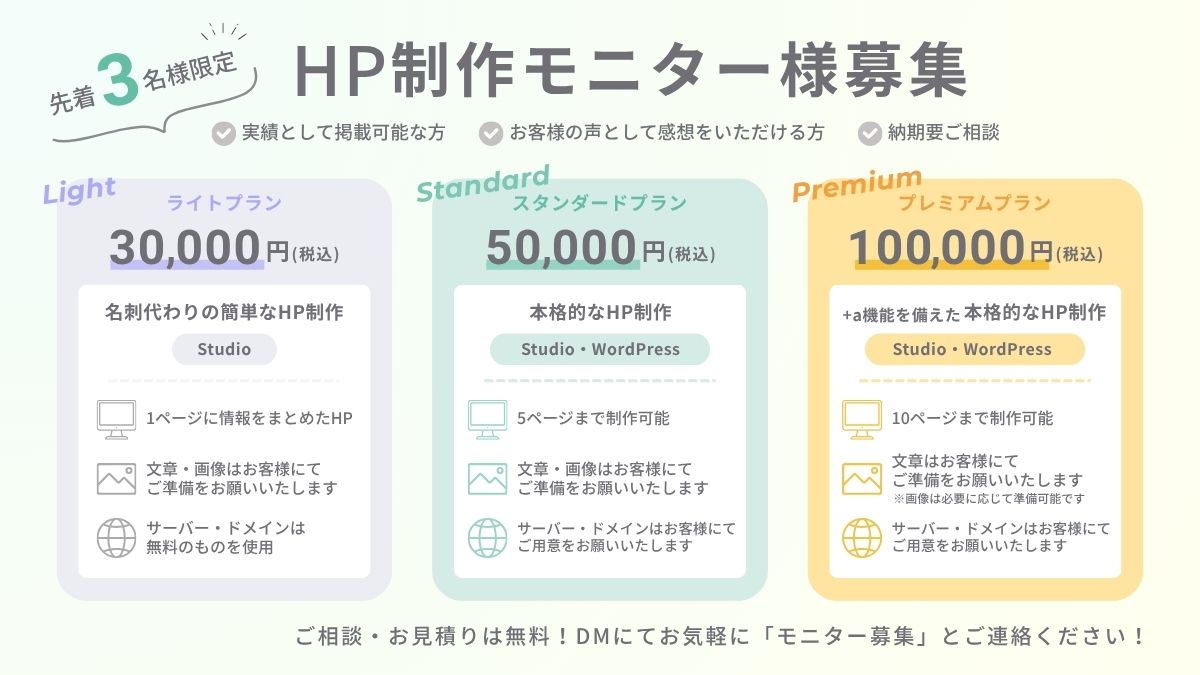 先着3名様限定

HP制作モニター様募集

実績として掲載可能な方　お客様の声として感想をいただける方　納期要ご相談

Light
ライトプラン
30,000円(税込)
名刺代わりの簡単なHP制作
Studio
1ページに情報をまとめたHP
文章・画像はお客様にてご準備をお願いいたします
サーバー・ドメインは無料のものを使用

Standard
スタンダードプラン
50,000円(税込)
本格的なHP制作
Studio・WordPress
5ページまで制作可能
文章・画像はお客様にてご準備をお願いいたします
サーバー・ドメインはお客様にてご用意をお願いいたします

Premium
プレミアムプラン
100,000円(税込)
+a機能を備えた 本格的なHP制作
Studio・WordPress
10ページまで制作可能
文章はお客様にてご準備をお願いいたします
※画像は必要に応じて準備可能です
サーバー・ドメインはお客様にてご用意をお願いいたします

ご相談・お見積りは無料！DMにてお気軽に「モニター募集」とご連絡ください！